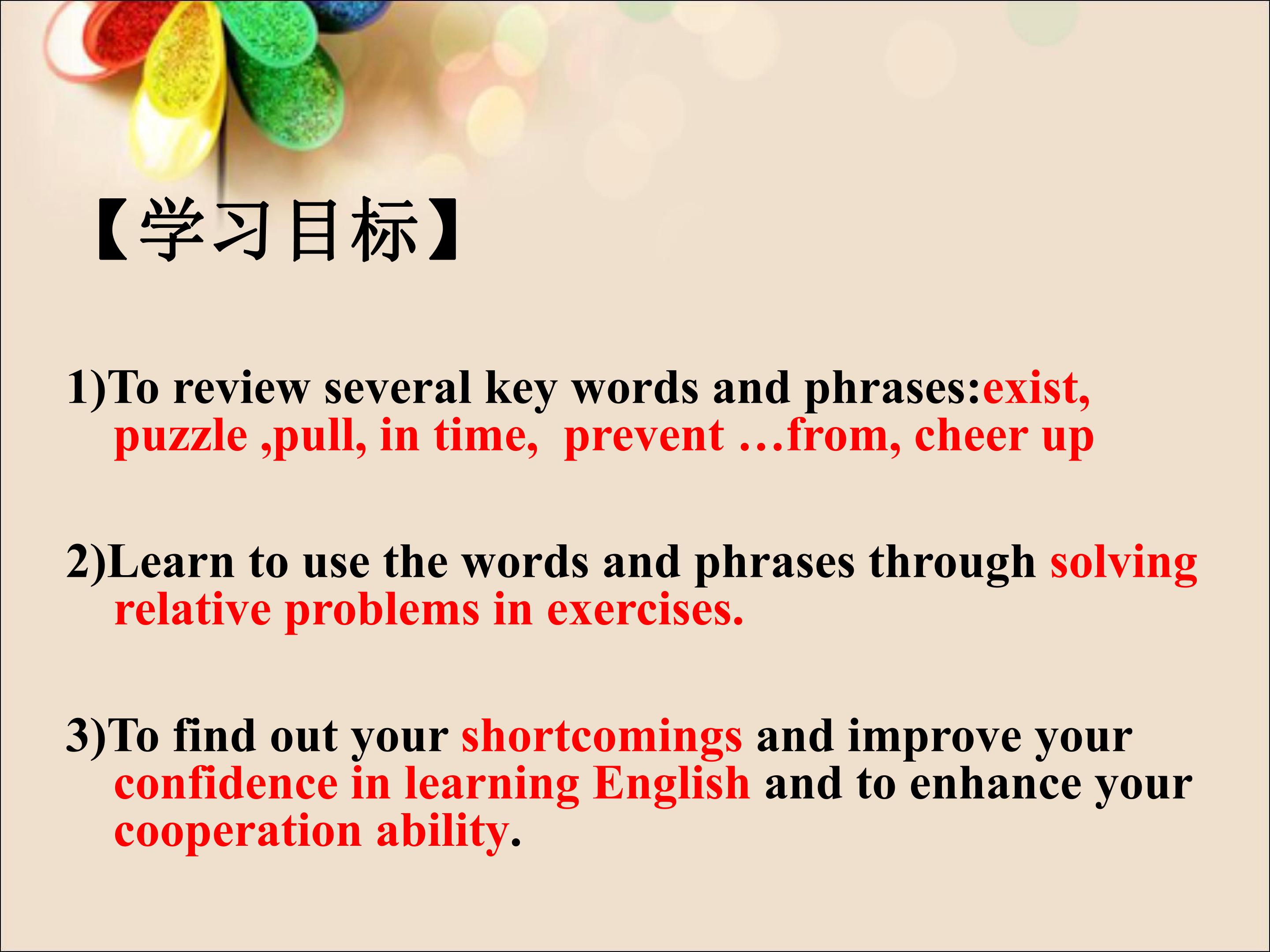 【学习目标】

1)To review several key words and phrases:exist, puzzle ,pull, in time, prevent …from, cheer up

2)Learn to use the words and phrases through solving relative problems in exercises.

3)To find out your shortcomings and improve your confidence in learning English and to enhance your cooperation ability.